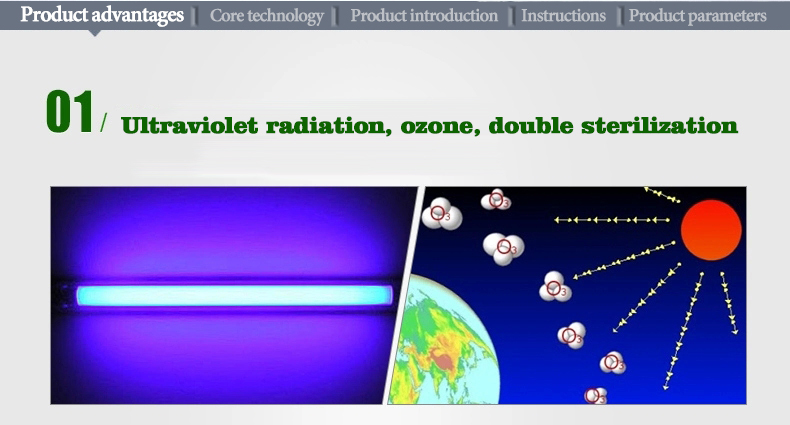 Product advantages | Core technology | Product introduction | Instructions | Product parameters

01/ Ultraviolet radiation, ozone, double sterilization

$O_3$ $O_3$ $O_3$ $O_3$ $O_3$ $O_3$ $O_3$